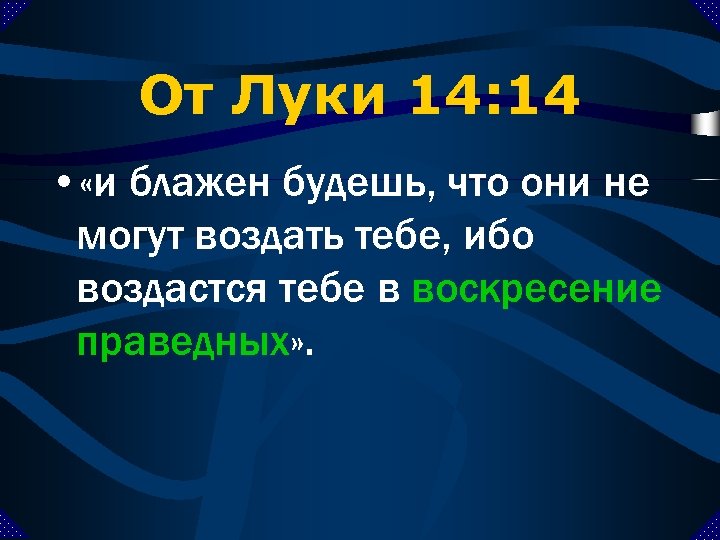 От Луки 14:14

• «и блажен будешь, что они не могут воздать тебе, ибо воздастся тебе в воскресение праведных».